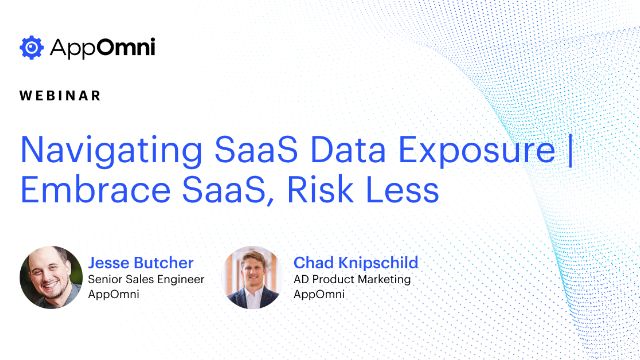 AppOmni

WEBINAR

Navigating SaaS Data Exposure | Embrace SaaS, Risk Less

Jesse Butcher
Senior Sales Engineer
AppOmni

Chad Knipschild
AD Product Marketing
AppOmni